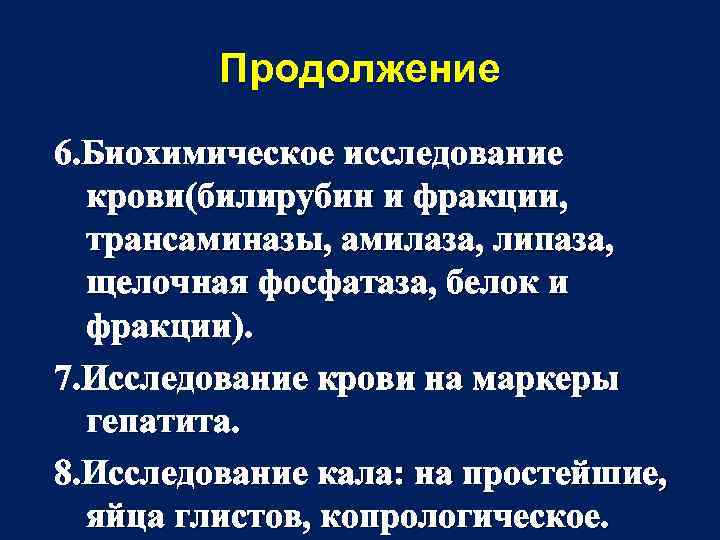 Продолжение

6.Биохимическое исследование крови(билирубин и фракции, трансаминазы, амилаза, липаза, щелочная фосфатаза, белок и фракции).

7.Исследование крови на маркеры гепатита.

8.Исследование кала: на простейшие, яйца глистов, копрологическое.